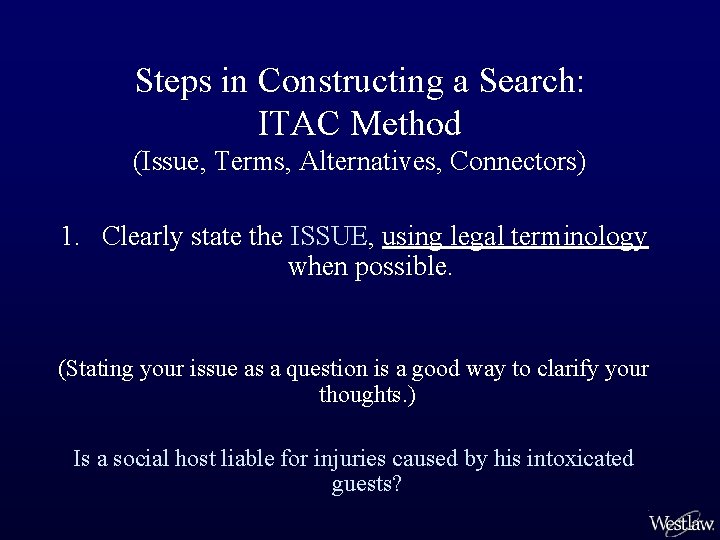 Steps in Constructing a Search:
ITAC Method
(Issue, Terms, Alternatives, Connectors)

1. Clearly state the ISSUE, using legal terminology when possible.

(Stating your issue as a question is a good way to clarify your thoughts.)

Is a social host liable for injuries caused by his intoxicated guests?

Westlaw.